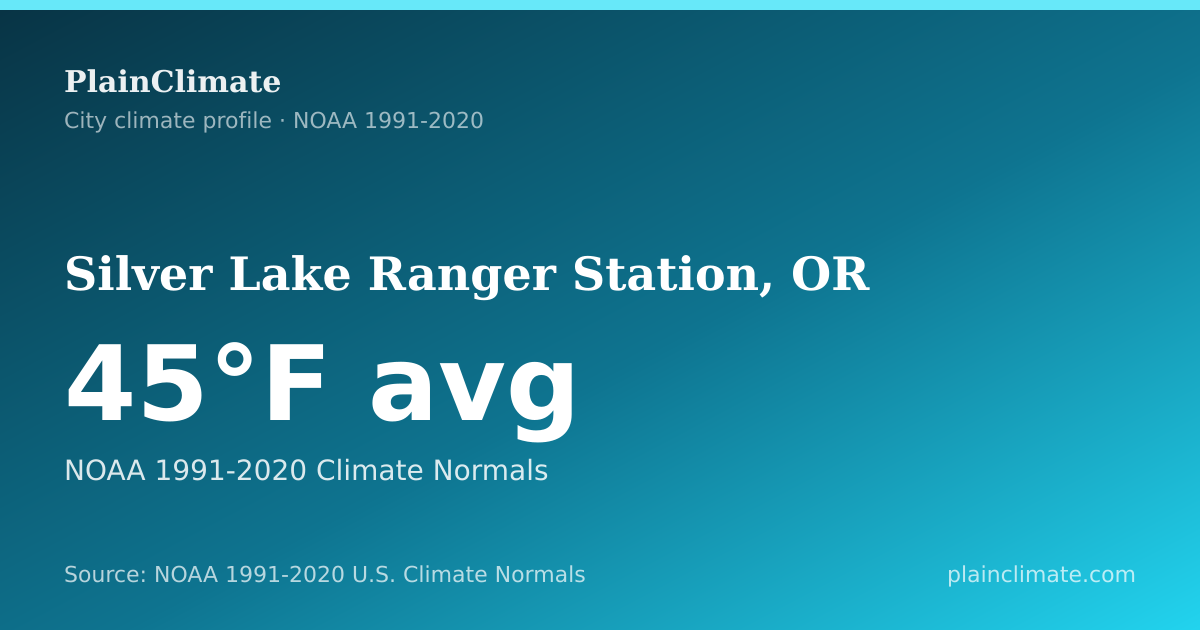 PlainClimate
City climate profile · NOAA 1991-2020

Silver Lake Ranger Station, OR

45°F avg

NOAA 1991-2020 Climate Normals

Source: NOAA 1991-2020 U.S. Climate Normals

plainclimate.com